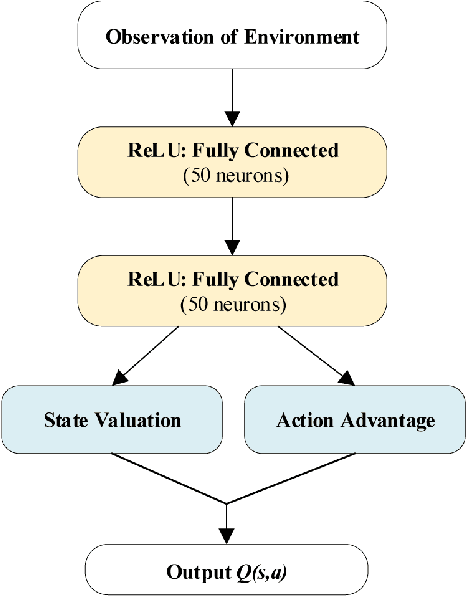 Observation of Environment

ReLU: Fully Connected
(50 neurons)

ReLU: Fully Connected
(50 neurons)

State Valuation

Action Advantage

Output $Q(s,a)$